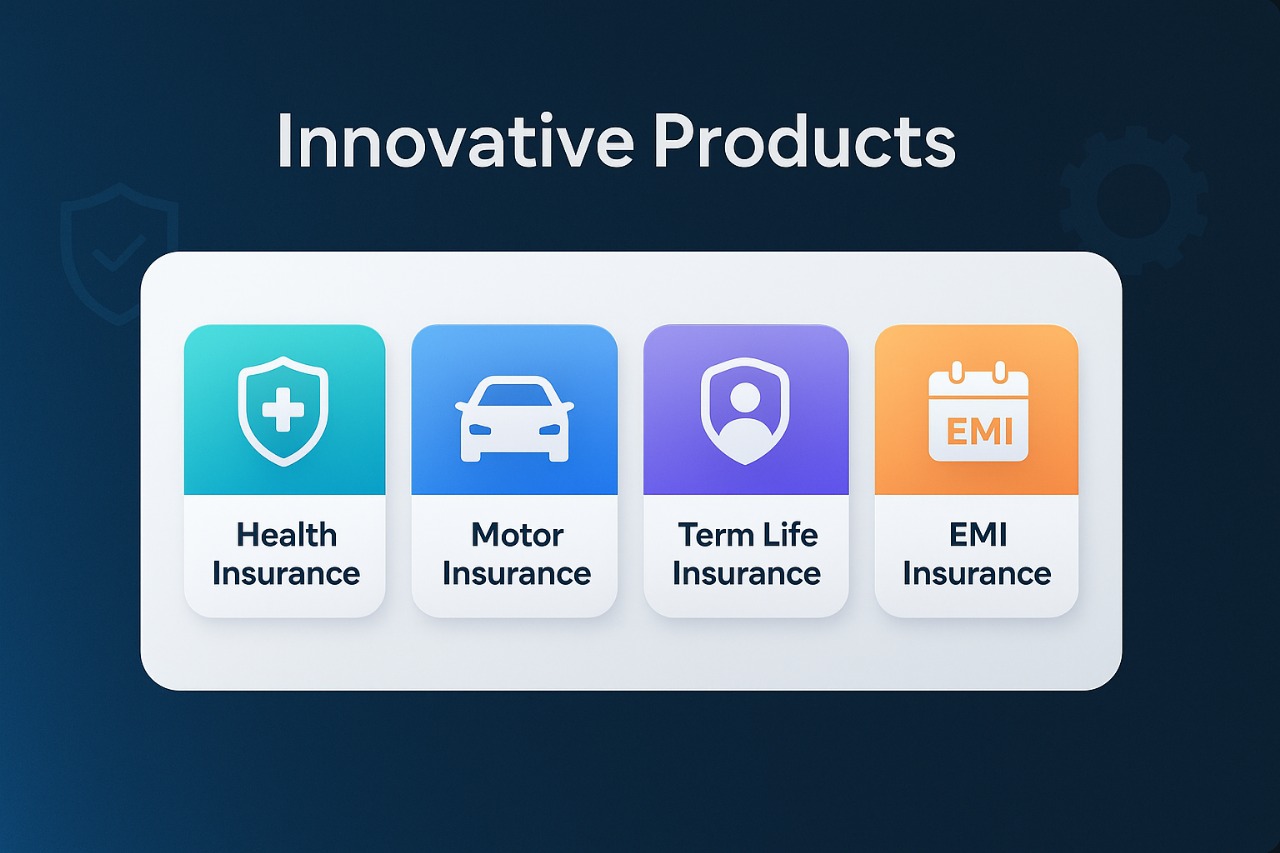 Innovative Products

Health Insurance

Motor Insurance

Term Life Insurance

EMI

EMI Insurance